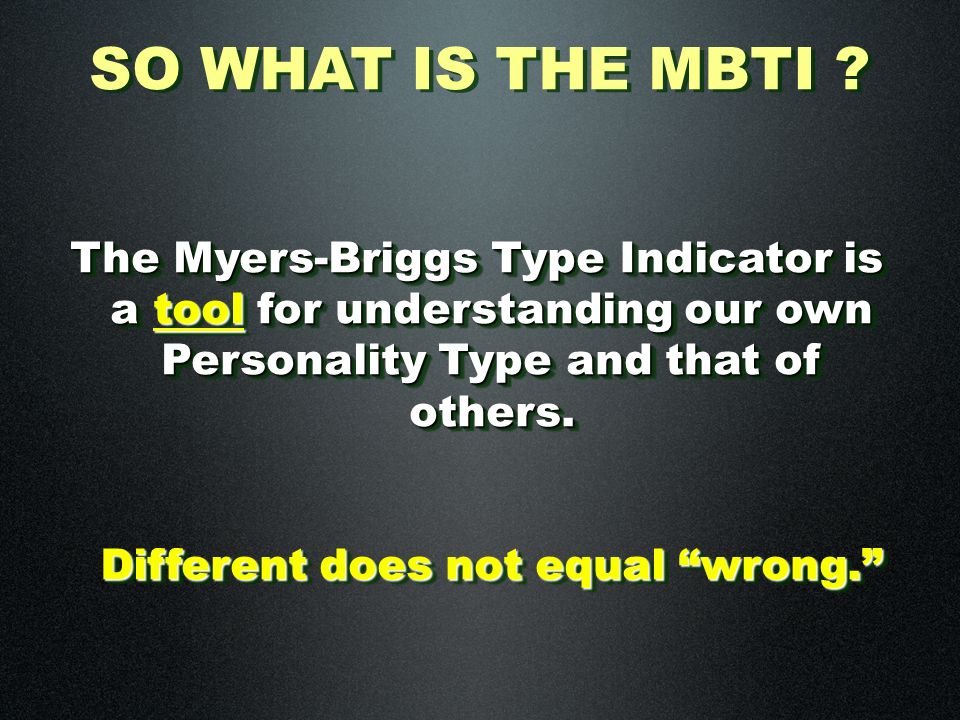 SO WHAT IS THE MBTI ?

The Myers-Briggs Type Indicator is a tool for understanding our own Personality Type and that of others.

Different does not equal “wrong.”